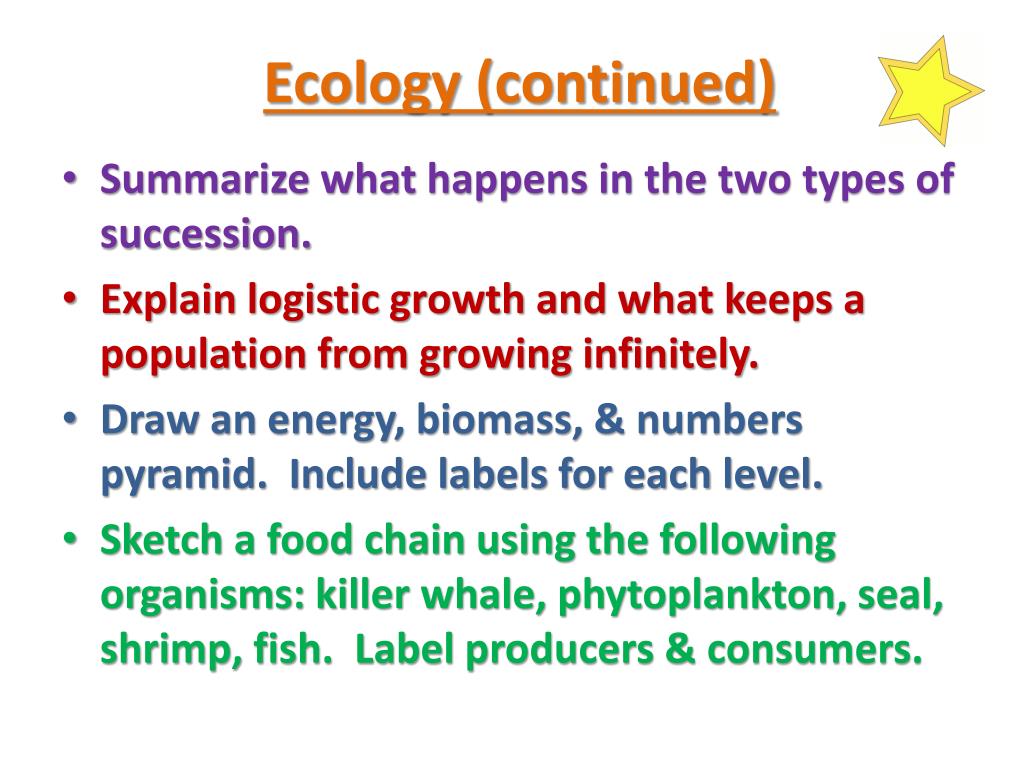 Ecology (continued)

• Summarize what happens in the two types of succession.
• Explain logistic growth and what keeps a population from growing infinitely.
• Draw an energy, biomass, & numbers pyramid. Include labels for each level.
• Sketch a food chain using the following organisms: killer whale, phytoplankton, seal, shrimp, fish. Label producers & consumers.